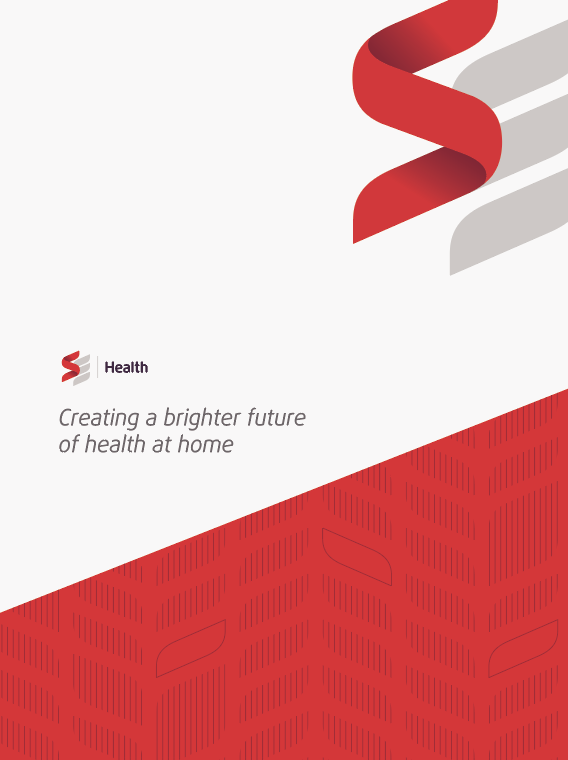 Health

Creating a brighter future of health at home